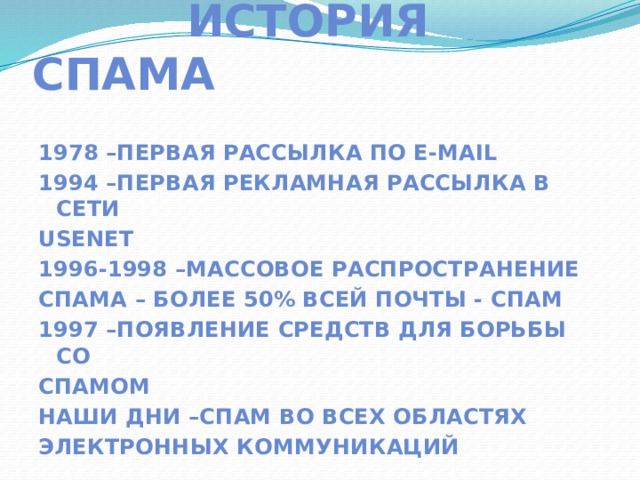 ИСТОРИЯ СПАМА

1978 –ПЕРВАЯ РАССЫЛКА ПО E-MAIL
1994 –ПЕРВАЯ РЕКЛАМНАЯ РАССЫЛКА В СЕТИ
USENET
1996-1998 –МАССОВОЕ РАСПРОСТРАНЕНИЕ
СПАМА – БОЛЕЕ 50% ВСЕЙ ПОЧТЫ - СПАМ
1997 –ПОЯВЛЕНИЕ СРЕДСТВ ДЛЯ БОРЬБЫ СО
СПАМОМ
НАШИ ДНИ –СПАМ ВО ВСЕХ ОБЛАСТЯХ
ЭЛЕКТРОННЫХ КОММУНИКАЦИЙ